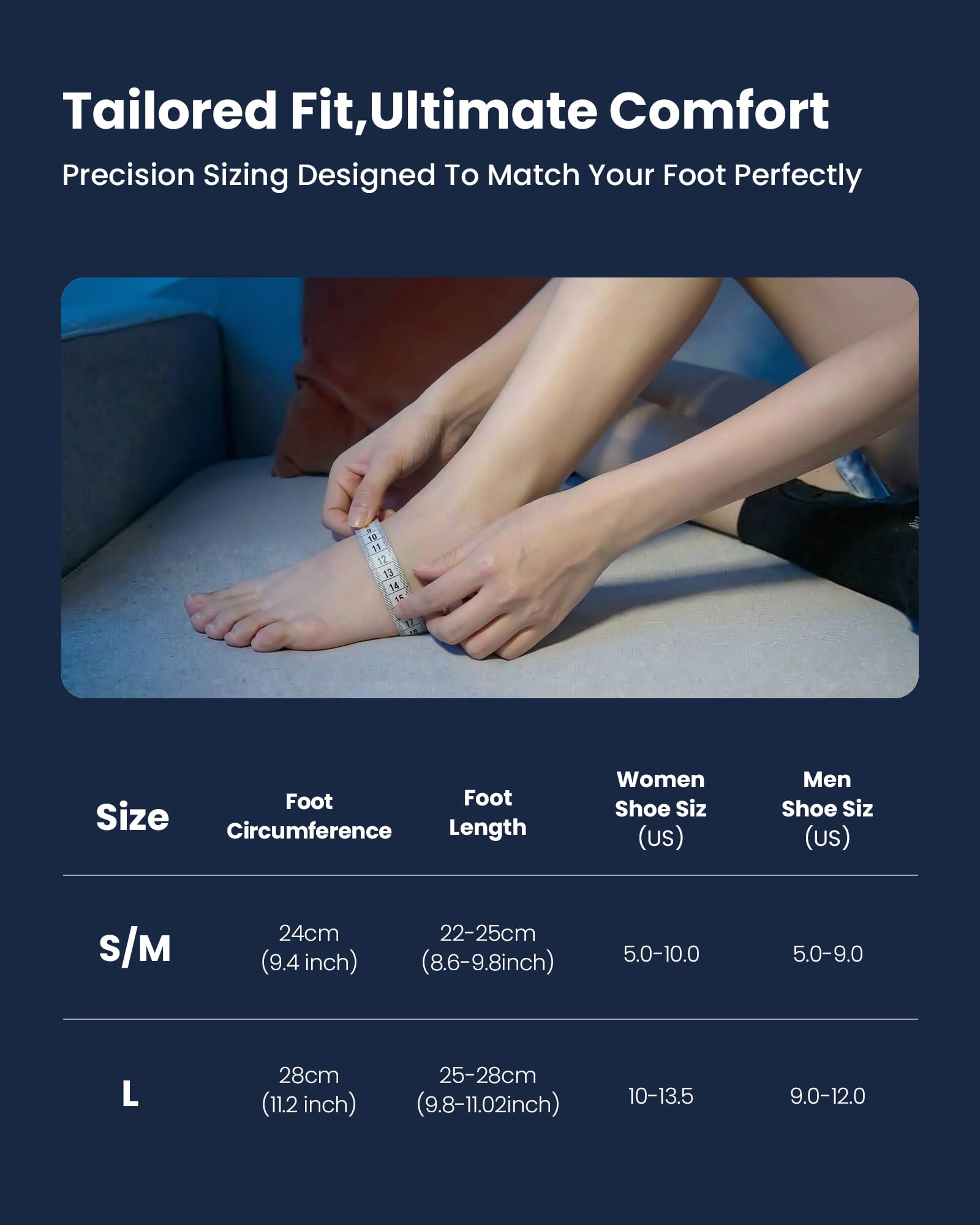 Tailored Fit,Ultimate Comfort

Precision Sizing Designed To Match Your Foot Perfectly

9
10
11
12
13
14
15
17
18

| Size | Foot Circumference | Foot Length | Women Shoe Siz (US) | Men Shoe Siz (US) |
|---|---|---|---|---|
| S/M | 24cm (9.4 inch) | 22-25cm (8.6-9.8inch) | 5.0-10.0 | 5.0-9.0 |
| L | 28cm (11.2 inch) | 25-28cm (9.8-11.02inch) | 10-13.5 | 9.0-12.0 |